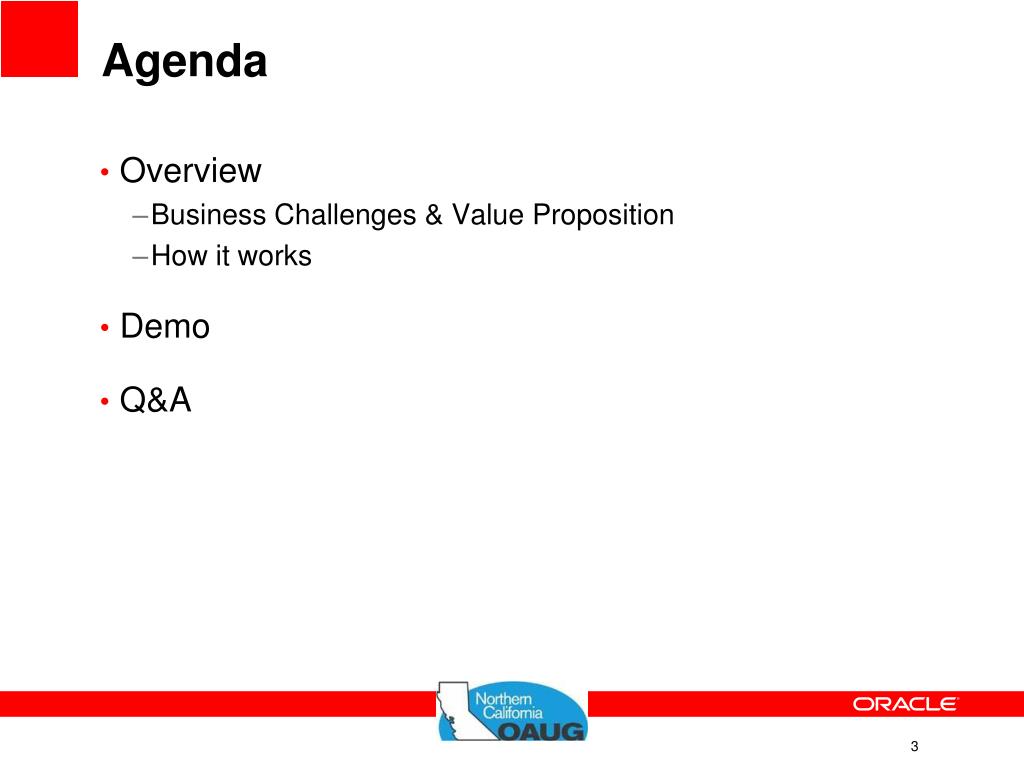 Agenda

• Overview
– Business Challenges & Value Proposition
– How it works

• Demo

• Q&A

Northern California OAUG

ORACLE

3